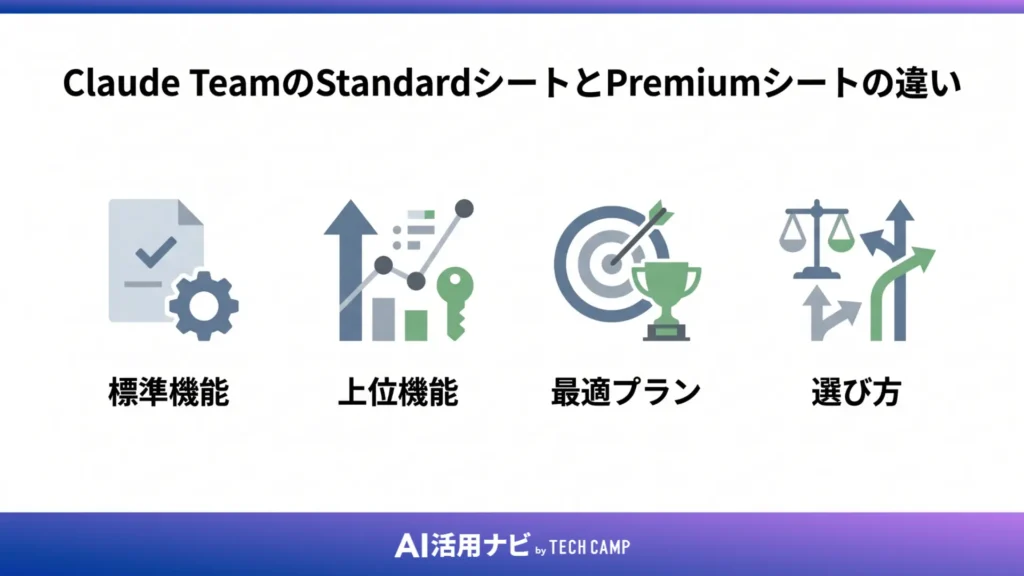 Claude TeamのStandardシートとPremiumシートの違い

標準機能

上位機能

最適プラン

選び方

AI活用ナビ by TECH CAMP